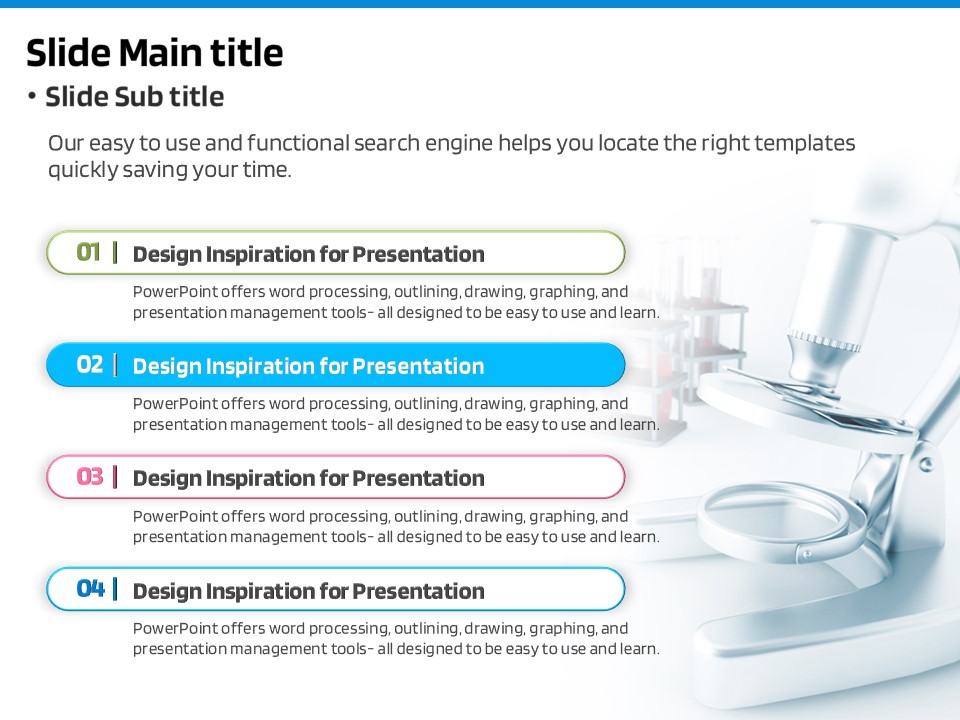 Slide Main title

• Slide Sub title

Our easy to use and functional search engine helps you locate the right templates quickly saving your time.

01 | Design Inspiration for Presentation

PowerPoint offers word processing, outlining, drawing, graphing, and presentation management tools- all designed to be easy to use and learn.

02 | Design Inspiration for Presentation

PowerPoint offers word processing, outlining, drawing, graphing, and presentation management tools- all designed to be easy to use and learn.

03 | Design Inspiration for Presentation

PowerPoint offers word processing, outlining, drawing, graphing, and presentation management tools- all designed to be easy to use and learn.

04 | Design Inspiration for Presentation

PowerPoint offers word processing, outlining, drawing, graphing, and presentation management tools- all designed to be easy to use and learn.